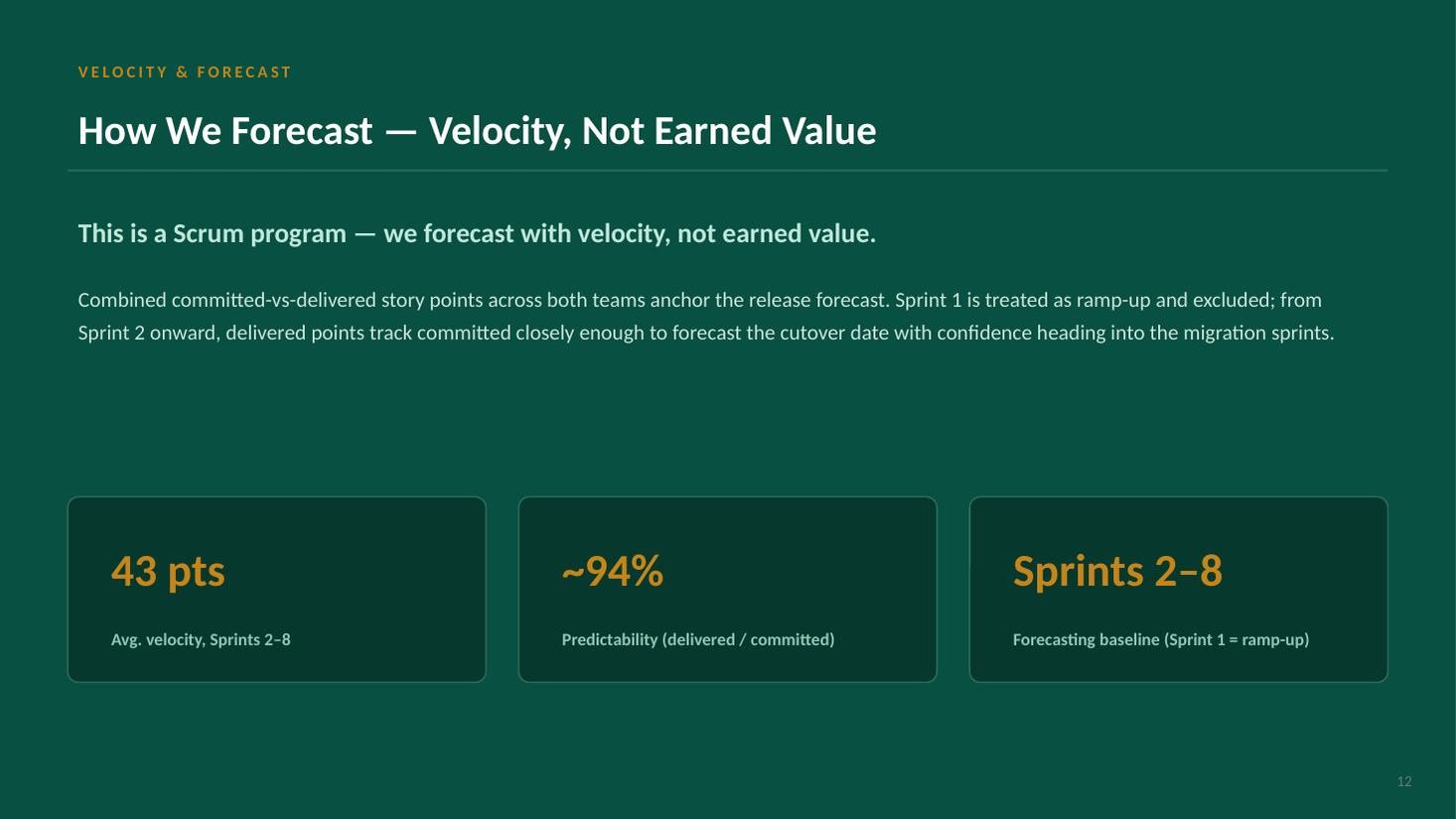 VELOCITY & FORECAST

How We Forecast — Velocity, Not Earned Value

This is a Scrum program — we forecast with velocity, not earned value.

Combined committed-vs-delivered story points across both teams anchor the release forecast. Sprint 1 is treated as ramp-up and excluded; from Sprint 2 onward, delivered points track committed closely enough to forecast the cutover date with confidence heading into the migration sprints.

43 pts

Avg. velocity, Sprints 2–8

~94%

Predictability (delivered / committed)

Sprints 2–8

Forecasting baseline (Sprint 1 = ramp-up)

12